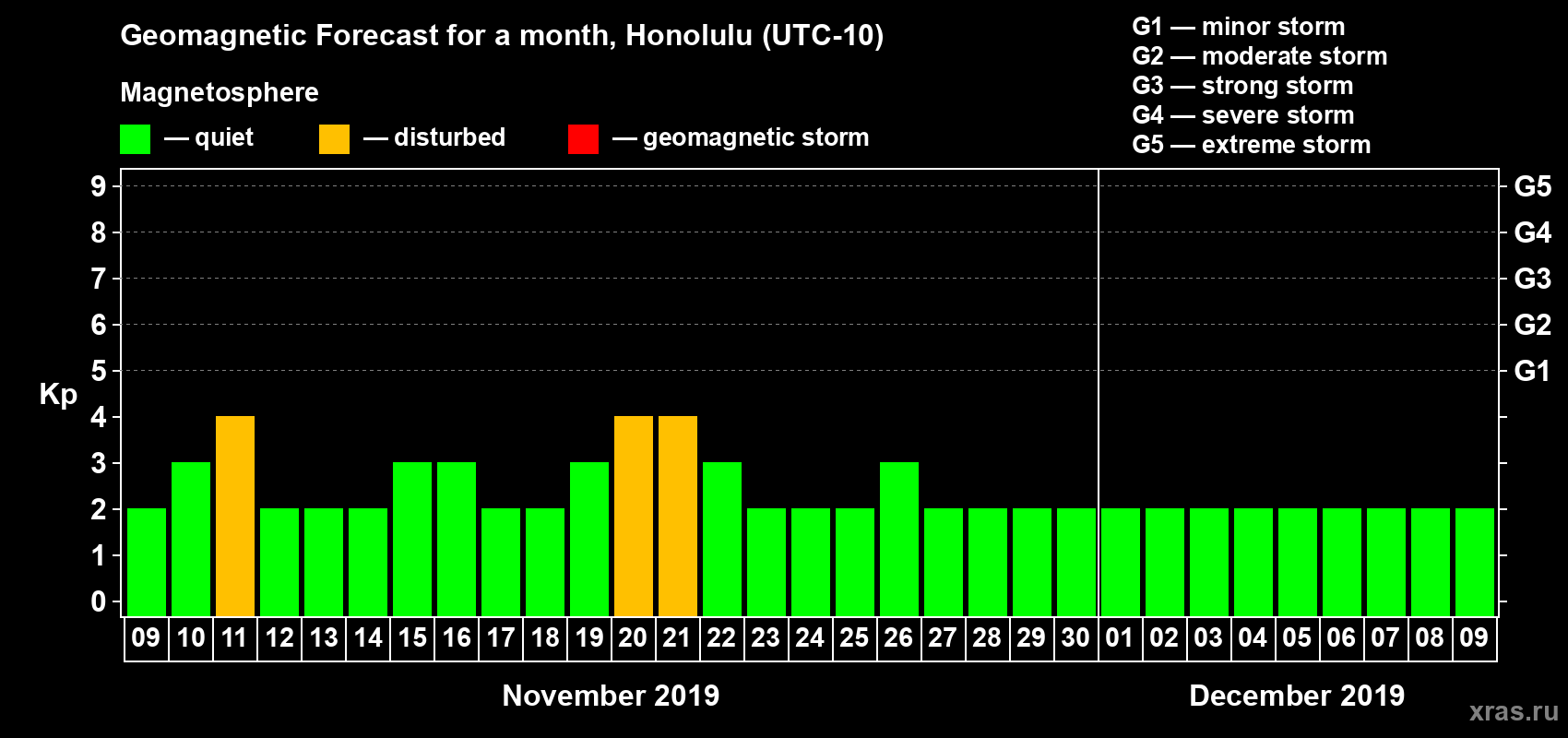 Geomagnetic Forecast for a month, Honolulu (UTC-10)

Magnetosphere

— quiet — disturbed — geomagnetic storm

G1 — minor storm
G2 — moderate storm
G3 — strong storm
G4 — severe storm
G5 — extreme storm

Kp

9
8
7
6
5
4
3
2
1
0

G5
G4
G3
G2
G1

09 10 11 12 13 14 15 16 17 18 19 20 21 22 23 24 25 26 27 28 29 30 01 02 03 04 05 06 07 08 09

November 2019

December 2019

xras.ru